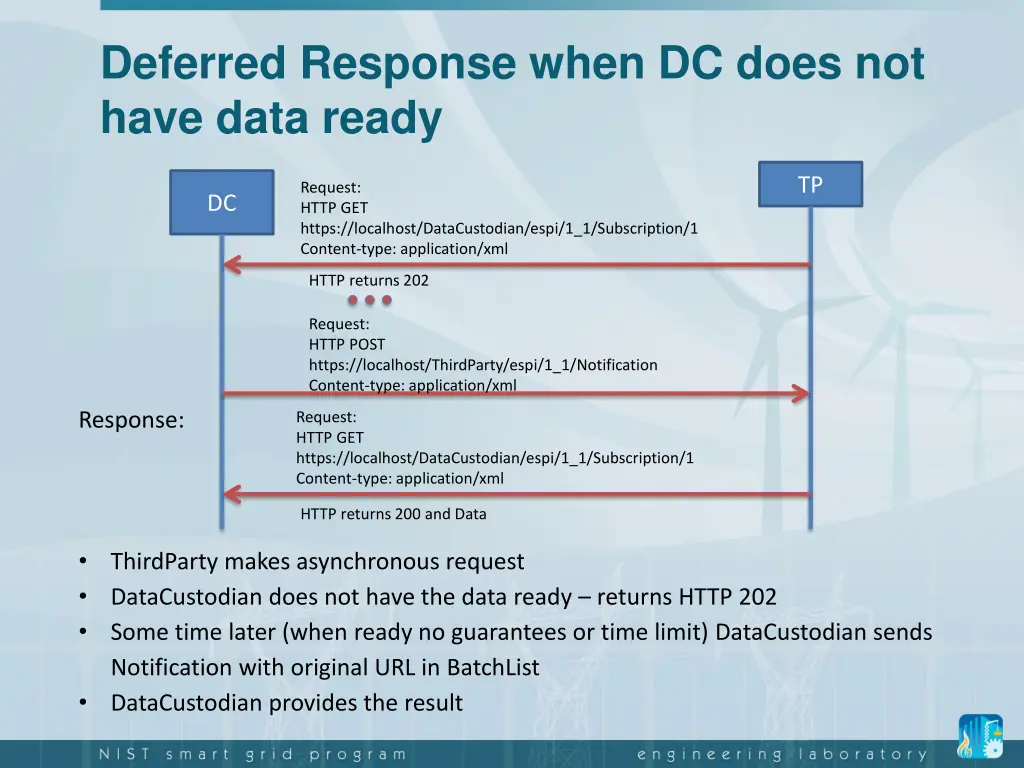 Deferred Response when DC does not have data ready

DC

TP

Request:
HTTP GET
https://localhost/DataCustodian/espi/1_1/Subscription/1
Content-type: application/xml

HTTP returns 202

Request:
HTTP POST
https://localhost/ThirdParty/espi/1_1/Notification
Content-type: application/xml

Response:

Request:
HTTP GET
https://localhost/DataCustodian/espi/1_1/Subscription/1
Content-type: application/xml

HTTP returns 200 and Data

• ThirdParty makes asynchronous request
• DataCustodian does not have the data ready – returns HTTP 202
• Some time later (when ready no guarantees or time limit) DataCustodian sends Notification with original URL in BatchList
• DataCustodian provides the result

NIST smart grid program

engineering laboratory